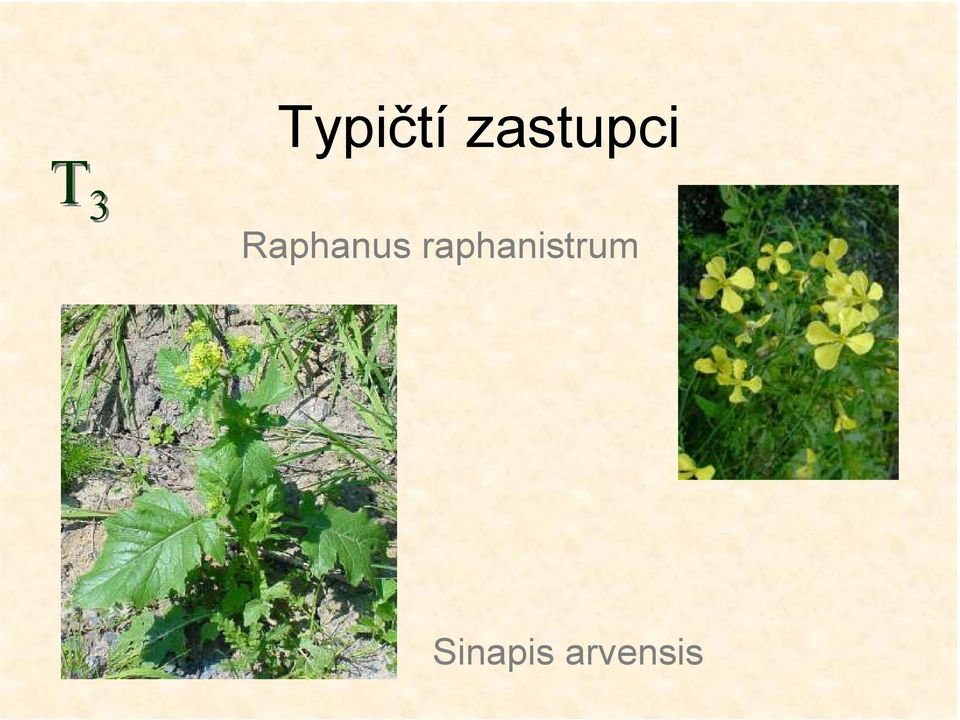 Typičtí zastupci

$T_3$

Raphanus raphanistrum

Sinapis arvensis